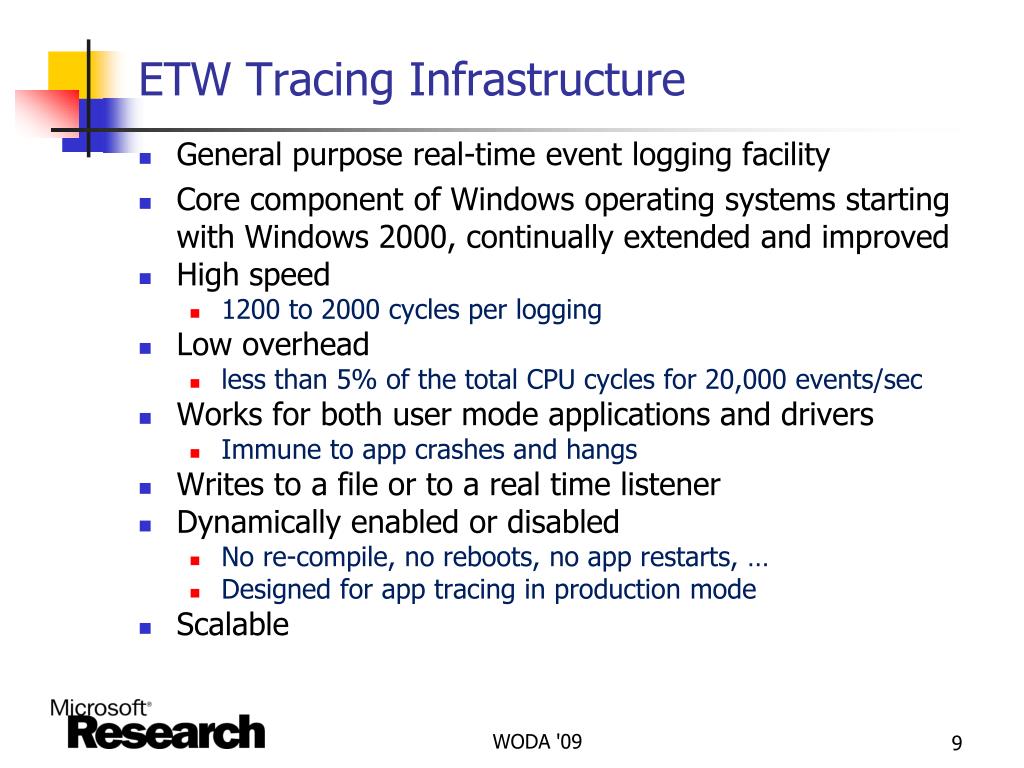 ETW Tracing Infrastructure

- General purpose real-time event logging facility
- Core component of Windows operating systems starting with Windows 2000, continually extended and improved
- High speed
  - 1200 to 2000 cycles per logging
- Low overhead
  - less than 5% of the total CPU cycles for 20,000 events/sec
- Works for both user mode applications and drivers
  - Immune to app crashes and hangs
- Writes to a file or to a real time listener
- Dynamically enabled or disabled
  - No re-compile, no reboots, no app restarts, …
  - Designed for app tracing in production mode
- Scalable

Microsoft® Research

WODA '09

9